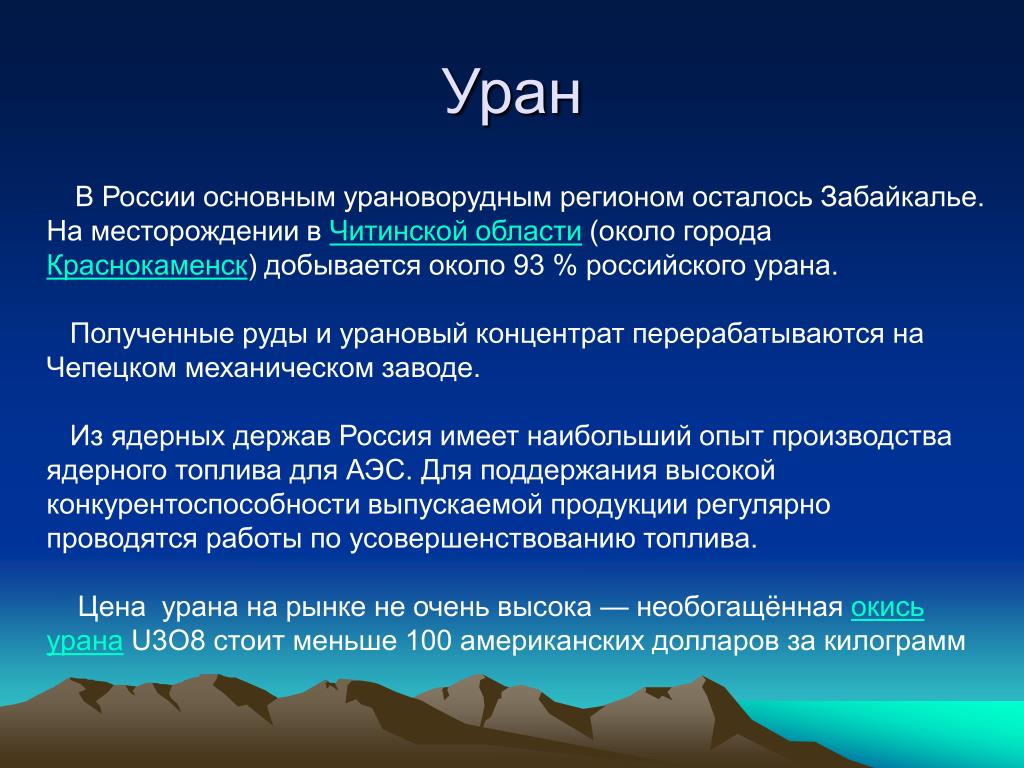 Уран

В России основным урановорудным регионом осталось Забайкалье. На месторождении в Читинской области (около города Краснокаменск) добывается около 93 % российского урана.

Полученные руды и урановый концентрат перерабатываются на Чепецком механическом заводе.

Из ядерных держав Россия имеет наибольший опыт производства ядерного топлива для АЭС. Для поддержания высокой конкурентоспособности выпускаемой продукции регулярно проводятся работы по усовершенствованию топлива.

Цена урана на рынке не очень высока — необогащённая окись урана U3O8 стоит меньше 100 американских долларов за килограмм